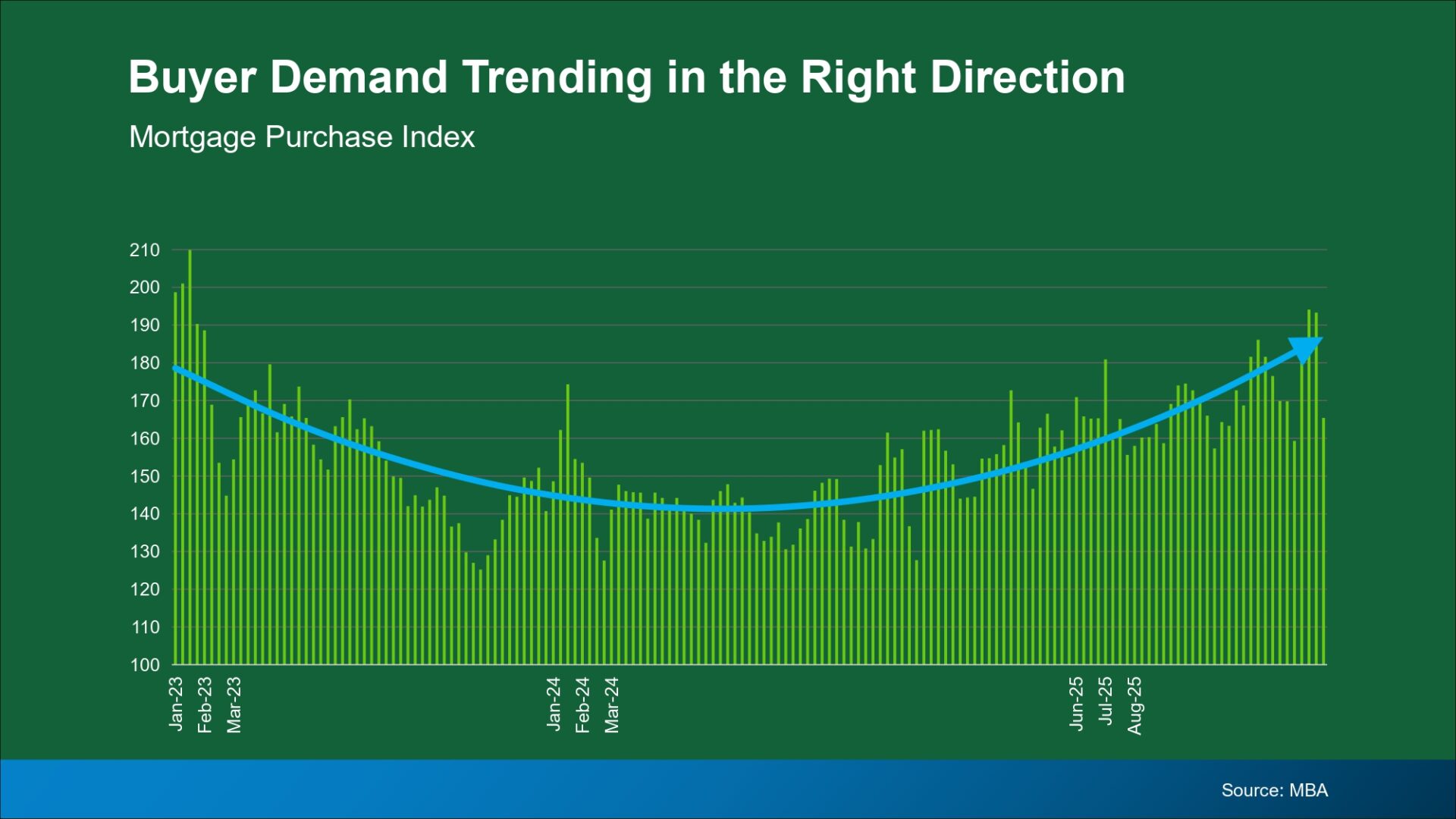 Buyer Demand Trending in the Right Direction

Mortgage Purchase Index

210
200
190
180
170
160
150
140
130
120
110
100

Jan-23
Feb-23
Mar-23
Jan-24
Feb-24
Mar-24
Jun-25
Jul-25
Aug-25

Source: MBA